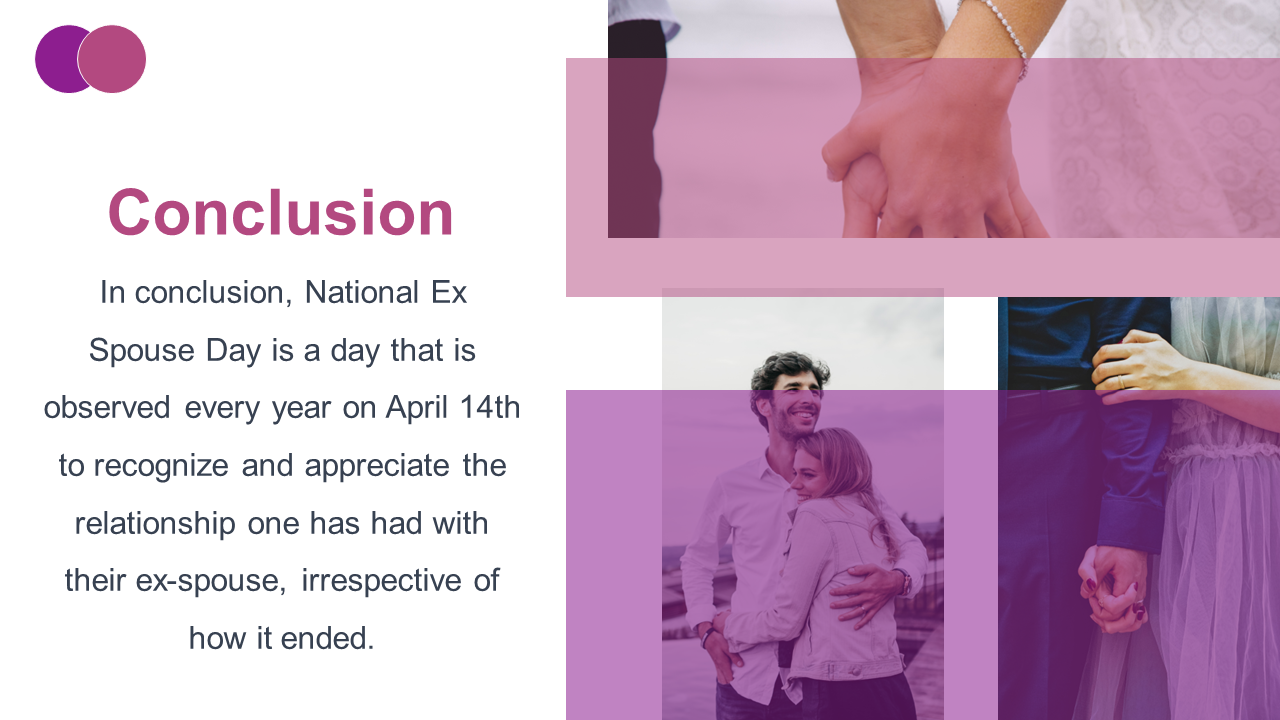 Conclusion

In conclusion, National Ex Spouse Day is a day that is observed every year on April 14th to recognize and appreciate the relationship one has had with their ex-spouse, irrespective of how it ended.